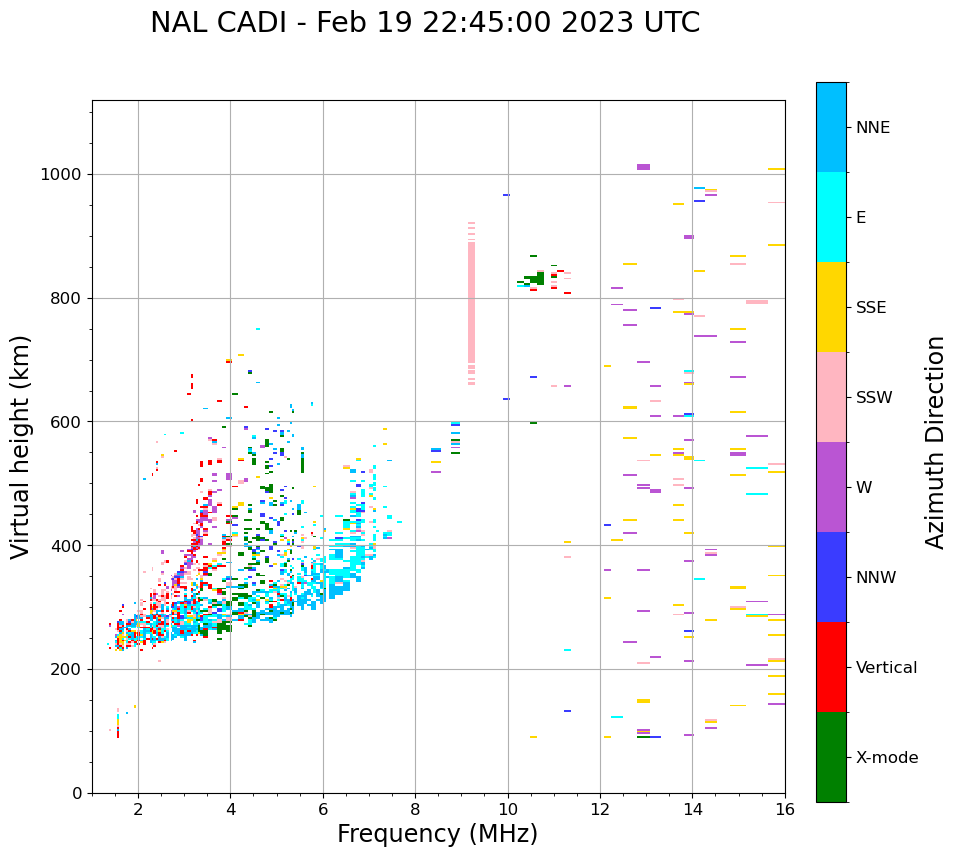 NAL CADI - Feb 19 22:45:00 2023 UTC

Virtual height (km)

1000
800
600
400
200
0

2
4
6
8
10
12
14
16

Frequency (MHz)

NNE
E
SSE
SSW
W
NNW
Vertical
X-mode

Azimuth Direction